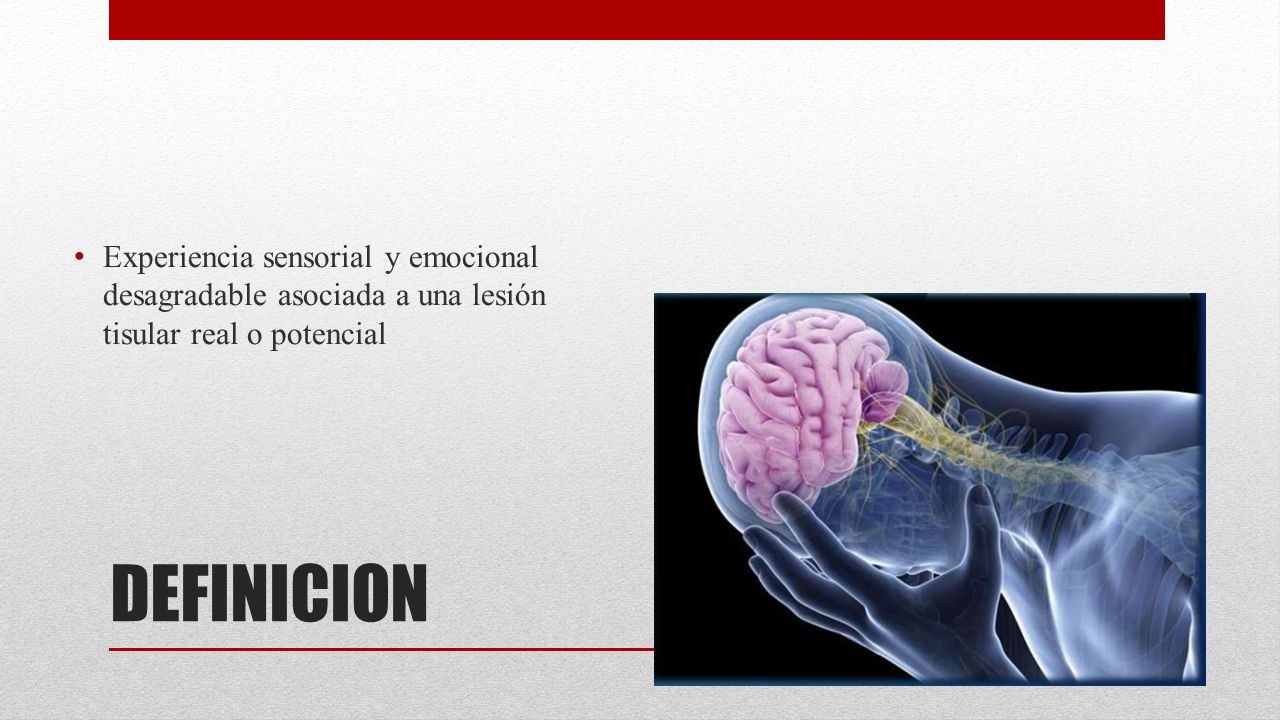 • Experiencia sensorial y emocional desagradable asociada a una lesión tisular real o potencial

DEFINICION